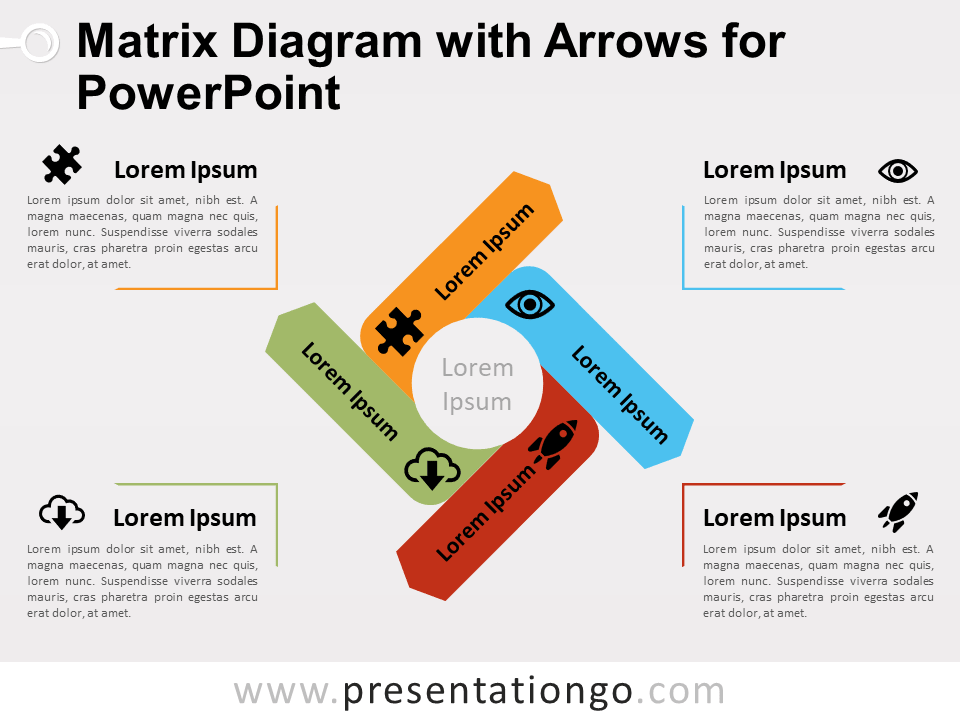 Matrix Diagram with Arrows for PowerPoint

Lorem Ipsum

Lorem ipsum dolor sit amet, nibh est. A magna maecenas, quam magna nec quis, lorem nunc. Suspendisse viverra sodales mauris, cras pharetra proin egestas arcu erat dolor, at amet.

Lorem Ipsum

Lorem ipsum dolor sit amet, nibh est. A magna maecenas, quam magna nec quis, lorem nunc. Suspendisse viverra sodales mauris, cras pharetra proin egestas arcu erat dolor, at amet.

Lorem Ipsum

Lorem Ipsum

Lorem Ipsum

Lorem Ipsum

Lorem Ipsum

Lorem Ipsum

Lorem ipsum dolor sit amet, nibh est. A magna maecenas, quam magna nec quis, lorem nunc. Suspendisse viverra sodales mauris, cras pharetra proin egestas arcu erat dolor, at amet.

Lorem Ipsum

Lorem ipsum dolor sit amet, nibh est. A magna maecenas, quam magna nec quis, lorem nunc. Suspendisse viverra sodales mauris, cras pharetra proin egestas arcu erat dolor, at amet.

www.presentationgo.com